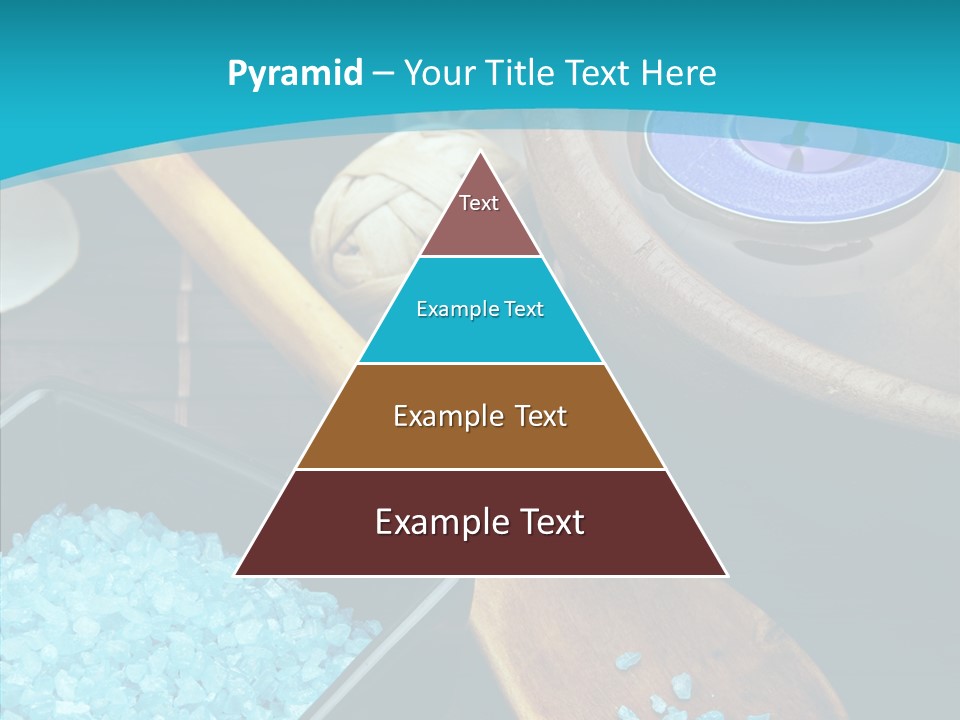 Pyramid – Your Title Text Here

Text

Example Text

Example Text

Example Text